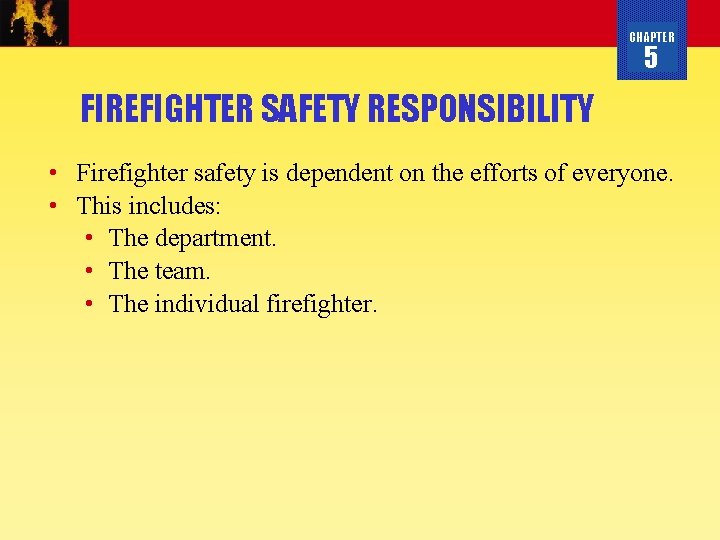 CHAPTER
5

FIREFIGHTER SAFETY RESPONSIBILITY

• Firefighter safety is dependent on the efforts of everyone.
• This includes:
  • The department.
  • The team.
  • The individual firefighter.